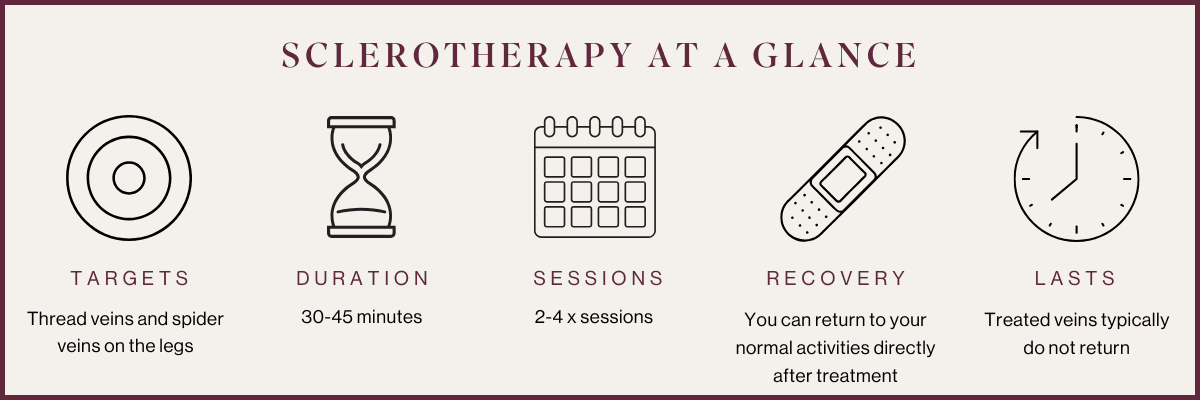 SCLEROTHERAPY AT A GLANCE

TARGETS

Thread veins and spider veins on the legs

DURATION

30-45 minutes

SESSIONS

2-4 x sessions

RECOVERY

You can return to your normal activities directly after treatment

LASTS

Treated veins typically do not return